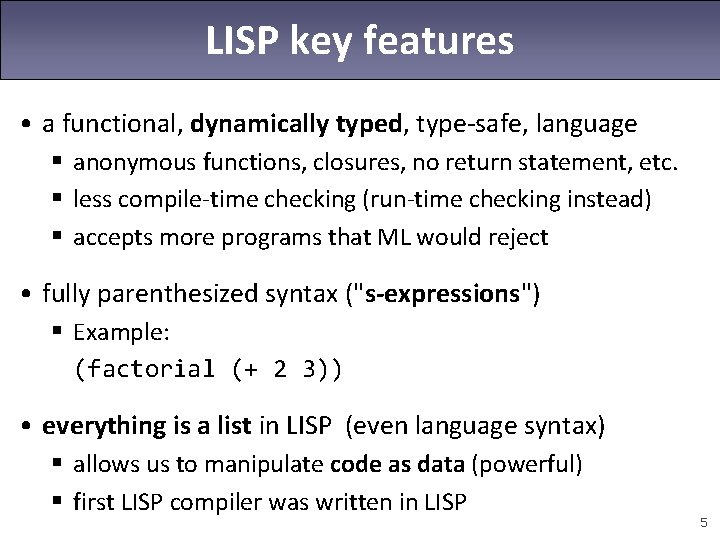 LISP key features

• a functional, dynamically typed, type-safe, language
  ▪ anonymous functions, closures, no return statement, etc.
  ▪ less compile-time checking (run-time checking instead)
  ▪ accepts more programs that ML would reject

• fully parenthesized syntax ("s-expressions")
  ▪ Example:
  (factorial (+ 2 3))

• everything is a list in LISP (even language syntax)
  ▪ allows us to manipulate code as data (powerful)
  ▪ first LISP compiler was written in LISP

5